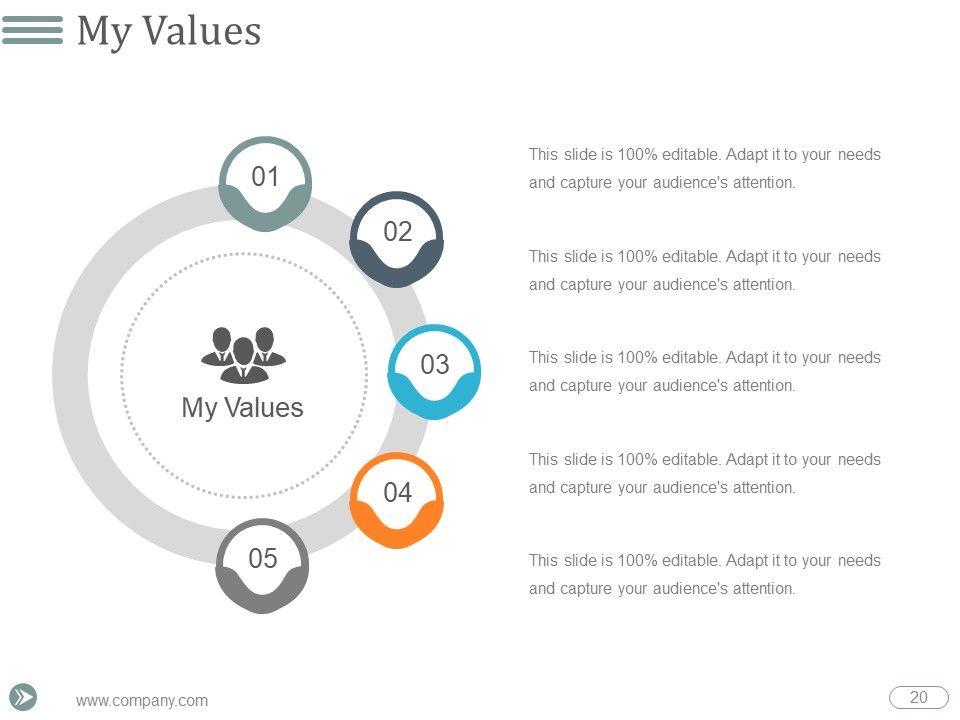 My Values

01

02

03

04

05

My Values

This slide is 100% editable. Adapt it to your needs and capture your audience's attention.

This slide is 100% editable. Adapt it to your needs and capture your audience's attention.

This slide is 100% editable. Adapt it to your needs and capture your audience's attention.

This slide is 100% editable. Adapt it to your needs and capture your audience's attention.

This slide is 100% editable. Adapt it to your needs and capture your audience's attention.

www.company.com

20